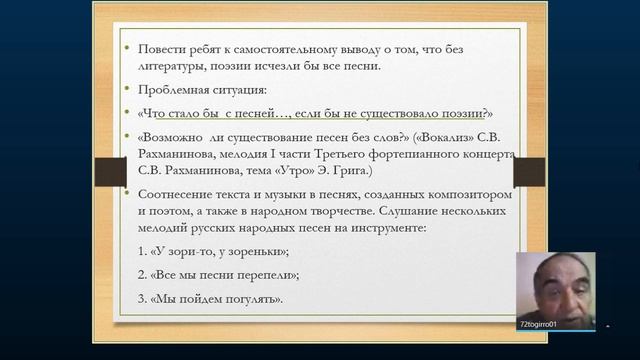 • Повести ребят к самостоятельному выводу о том, что без литературы, поэзии исчезли бы все песни.

• Проблемная ситуация:

• «Что стало бы с песней…, если бы не существовало поэзии?»

• «Возможно ли существование песен без слов?» («Вокализ» С.В. Рахманинова, мелодия I части Третьего фортепианного концерта С.В. Рахманинова, тема «Утро» Э. Грига.)

• Соотнесение текста и музыки в песнях, созданных композитором и поэтом, а также в народном творчестве. Слушание нескольких мелодий русских народных песен на инструменте:

1. «У зори-то, у зореньки»;

2. «Все мы песни перепели»;

3. «Мы пойдем погулять».

72togirro01